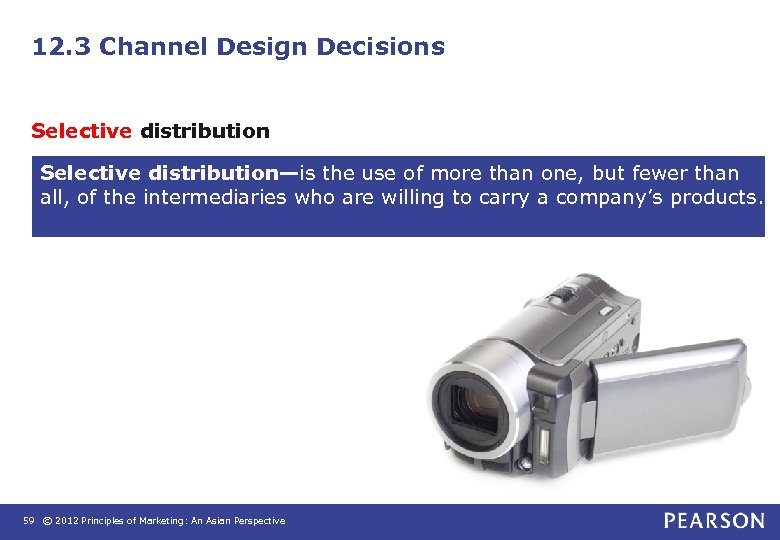 12.3 Channel Design Decisions

Selective distribution

Selective distribution—is the use of more than one, but fewer than all, of the intermediaries who are willing to carry a company's products.

59 © 2012 Principles of Marketing: An Asian Perspective

PEARSON